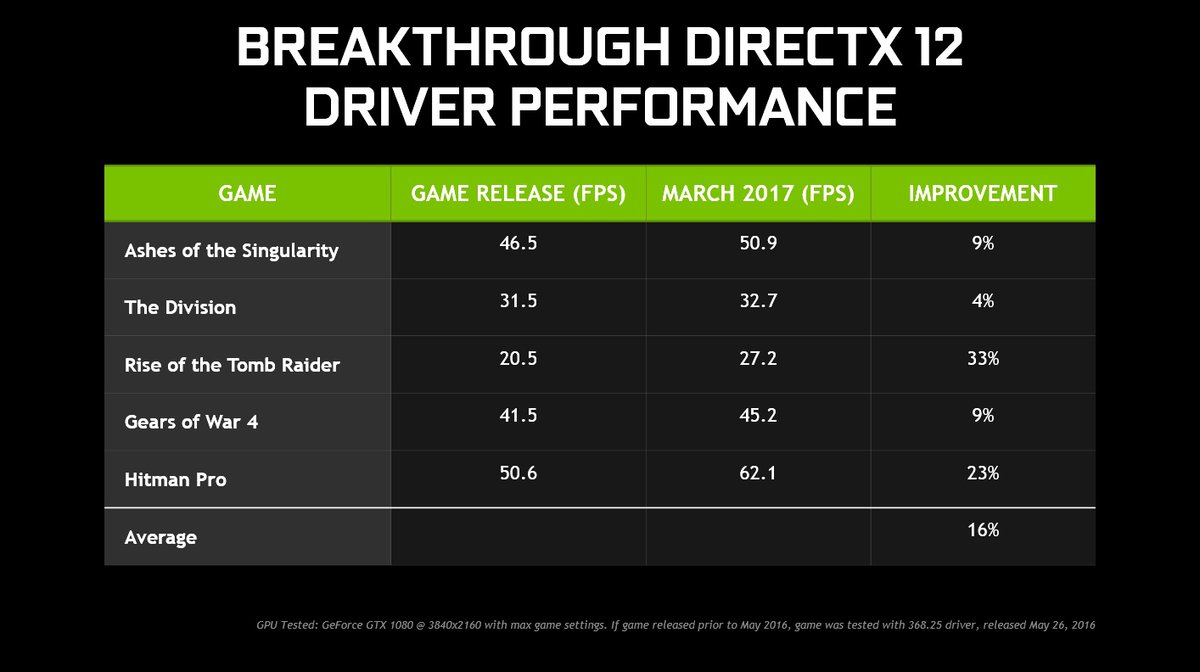 BREAKTHROUGH DIRECTX 12 DRIVER PERFORMANCE

| GAME | GAME RELEASE (FPS) | MARCH 2017 (FPS) | IMPROVEMENT |
|---|---|---|---|
| Ashes of the Singularity | 46.5 | 50.9 | 9% |
| The Division | 31.5 | 32.7 | 4% |
| Rise of the Tomb Raider | 20.5 | 27.2 | 33% |
| Gears of War 4 | 41.5 | 45.2 | 9% |
| Hitman Pro | 50.6 | 62.1 | 23% |
| Average | | | 16% |

GPU Tested: GeForce GTX 1080 @ 3840x2160 with max game settings. If game released prior to May 2016, game was tested with 368.25 driver, released May 26, 2016